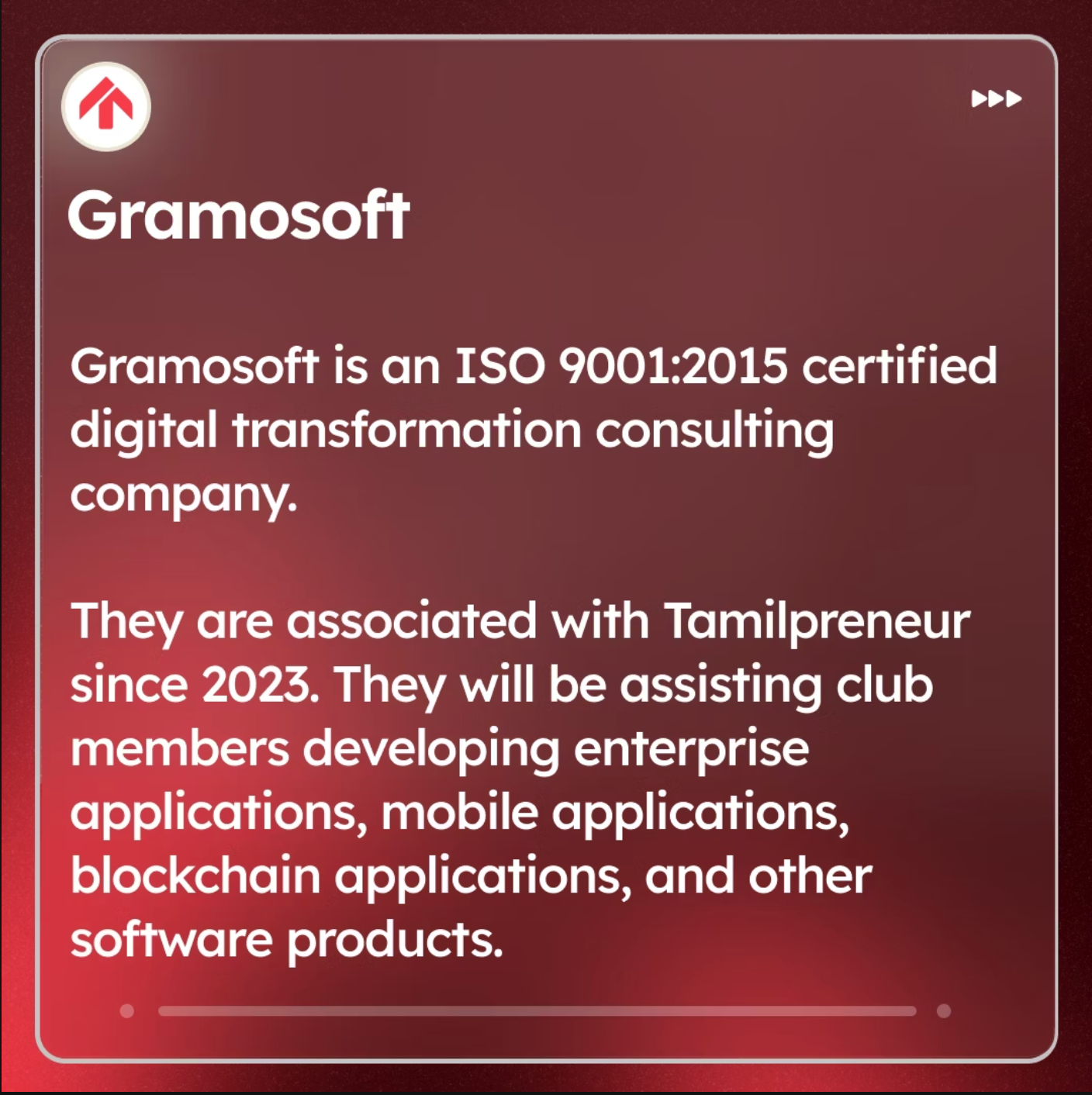 Gramosoft

Gramosoft is an ISO 9001:2015 certified digital transformation consulting company.

They are associated with Tamilpreneur since 2023. They will be assisting club members developing enterprise applications, mobile applications, blockchain applications, and other software products.